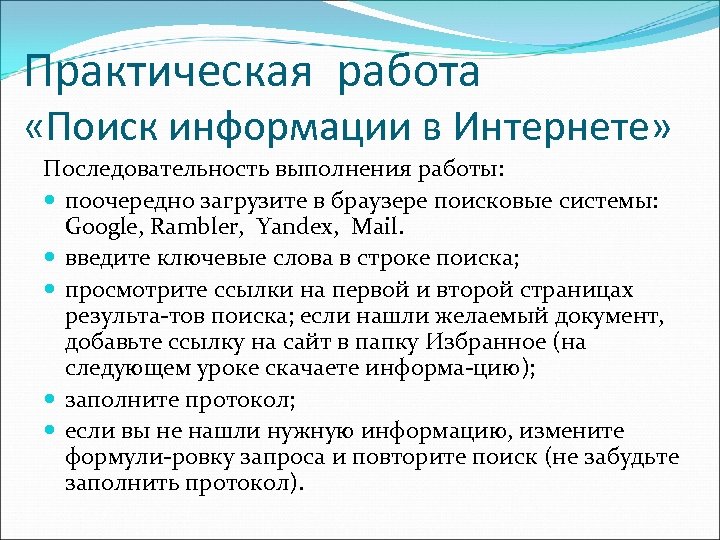 Практическая работа «Поиск информации в Интернете»

Последовательность выполнения работы:

- поочередно загрузите в браузере поисковые системы: Google, Rambler, Yandex, Mail.
- введите ключевые слова в строке поиска;
- просмотрите ссылки на первой и второй страницах результа-тов поиска; если нашли желаемый документ, добавьте ссылку на сайт в папку Избранное (на следующем уроке скачаете информа-цию);
- заполните протокол;
- если вы не нашли нужную информацию, измените формули-ровку запроса и повторите поиск (не забудьте заполнить протокол).